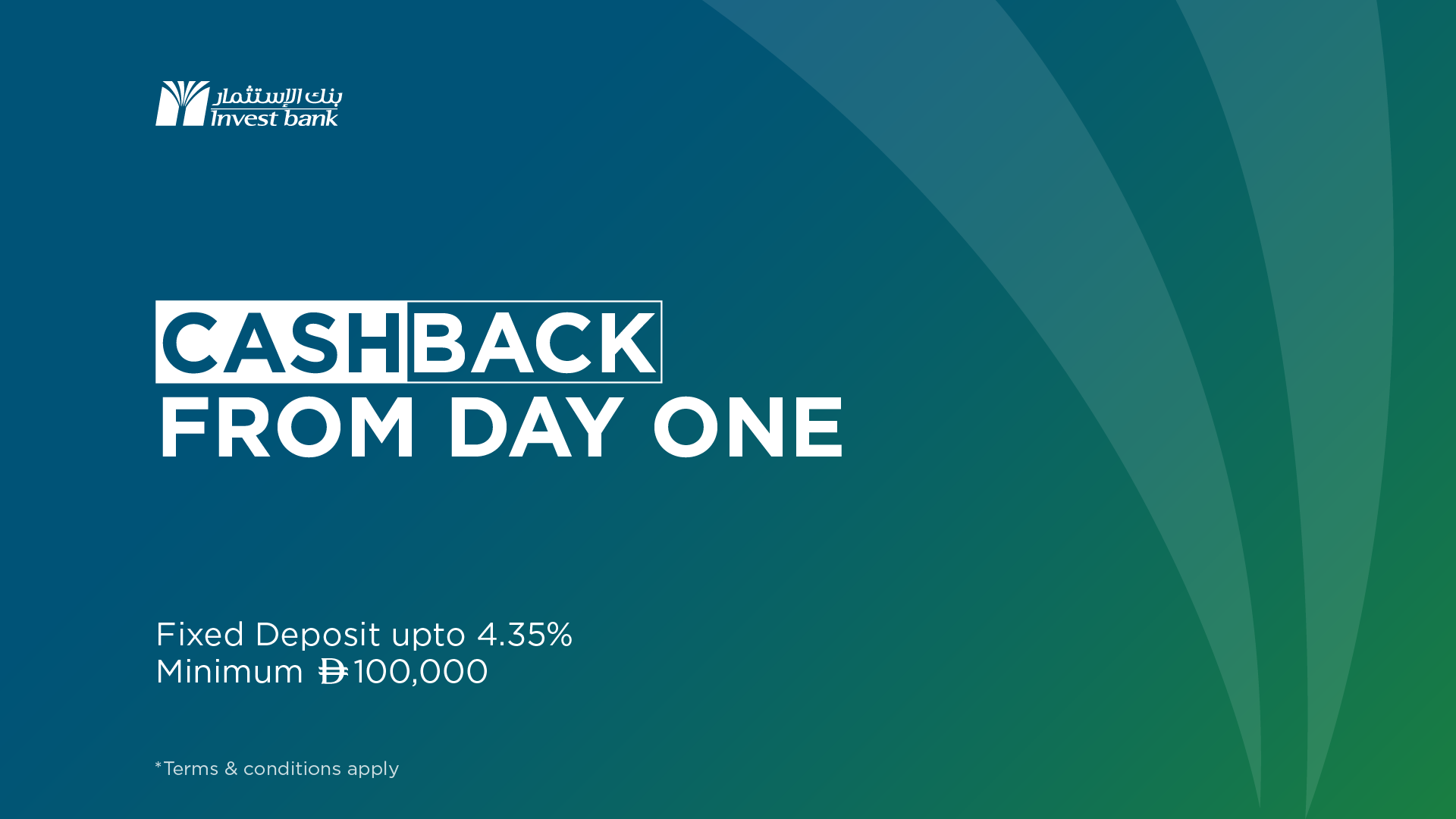 بنك الإستثمار
Invest bank

CASHBACK
FROM DAY ONE

Fixed Deposit upto 4.35%
Minimum Đ100,000

*Terms & conditions apply